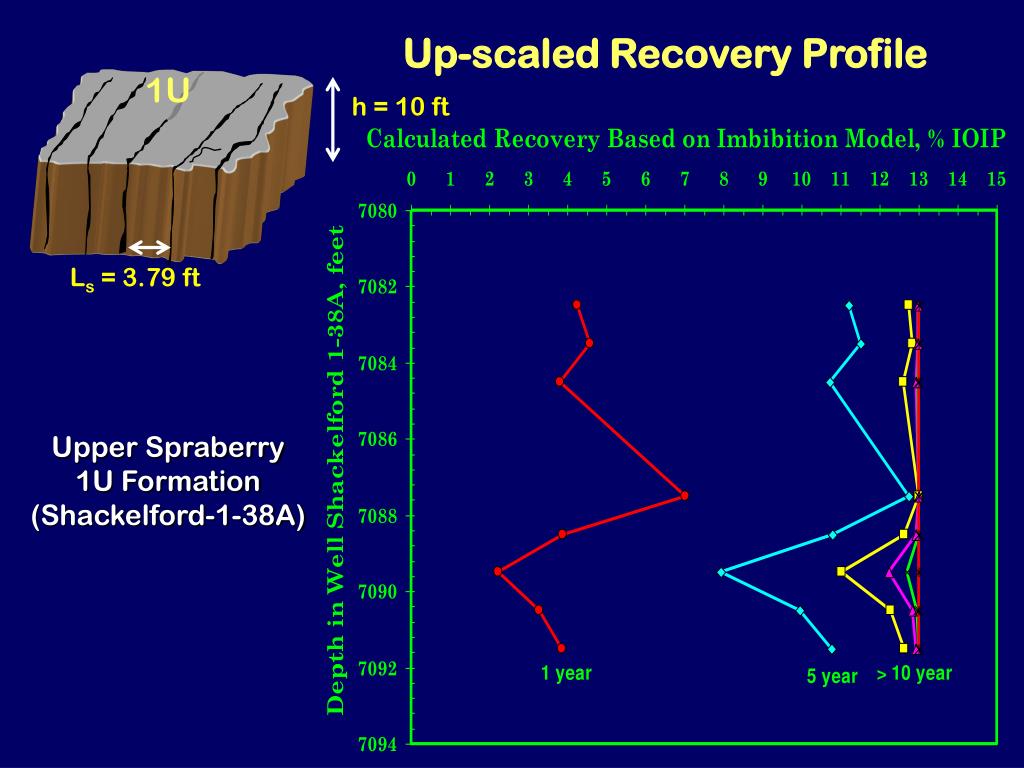 Up-scaled Recovery Profile

1U

h = 10 ft

$L_s$ = 3.79 ft

Upper Spraberry 1U Formation (Shackelford-1-38A)

Calculated Recovery Based on Imbibition Model, % IOIP

0 1 2 3 4 5 6 7 8 9 10 11 12 13 14 15

Depth in Well Shackelford 1-38A, feet

7080
7082
7084
7086
7088
7090
7092
7094

1 year

5 year

> 10 year